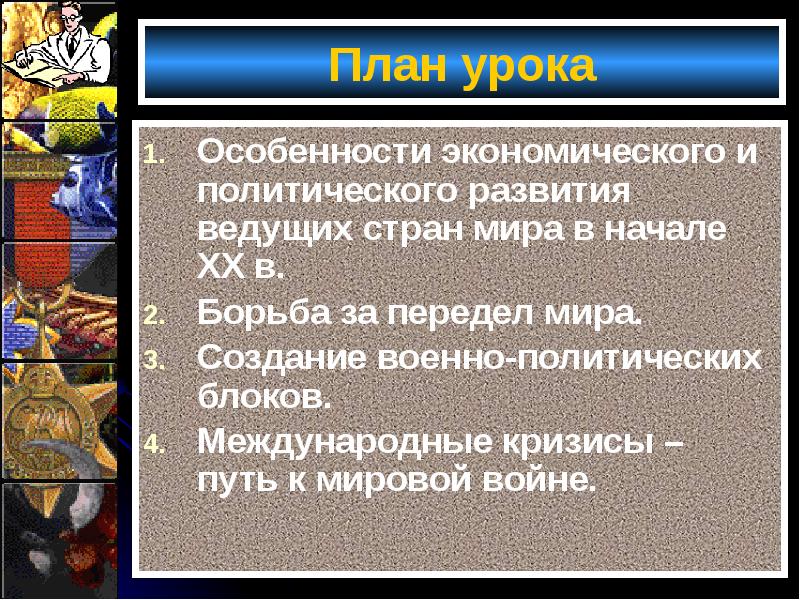 План урока

1. Особенности экономического и политического развития ведущих стран мира в начале XX в.
2. Борьба за передел мира.
3. Создание военно-политических блоков.
4. Международные кризисы – путь к мировой войне.